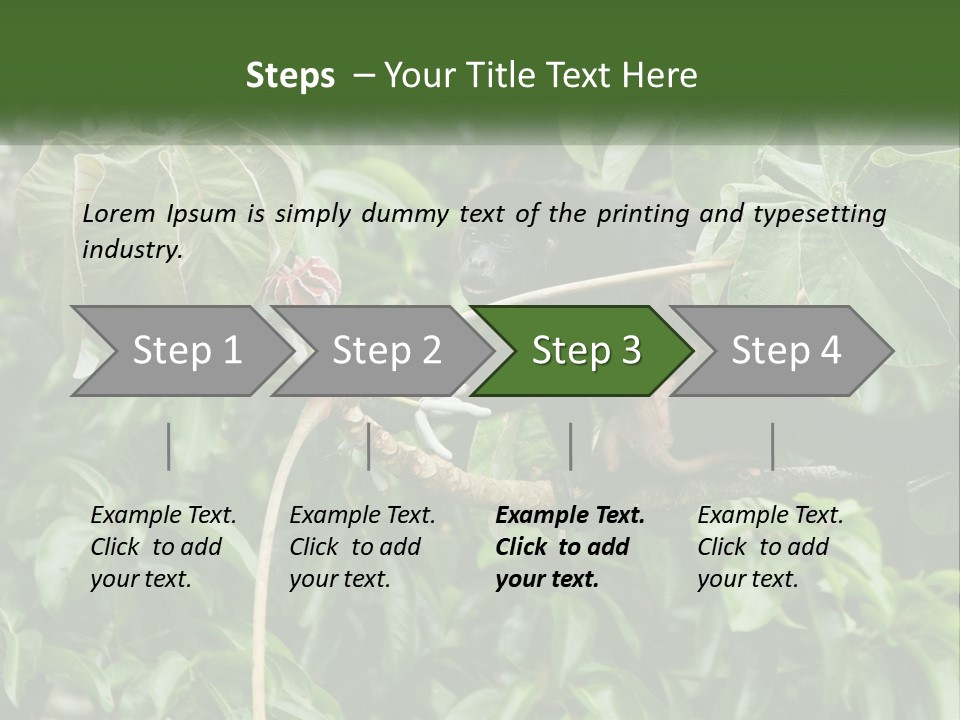 Steps – Your Title Text Here

Lorem Ipsum is simply dummy text of the printing and typesetting industry.

Step 1

Step 2

Step 3

Step 4

Example Text. Click to add your text.

Example Text. Click to add your text.

Example Text. Click to add your text.

Example Text. Click to add your text.